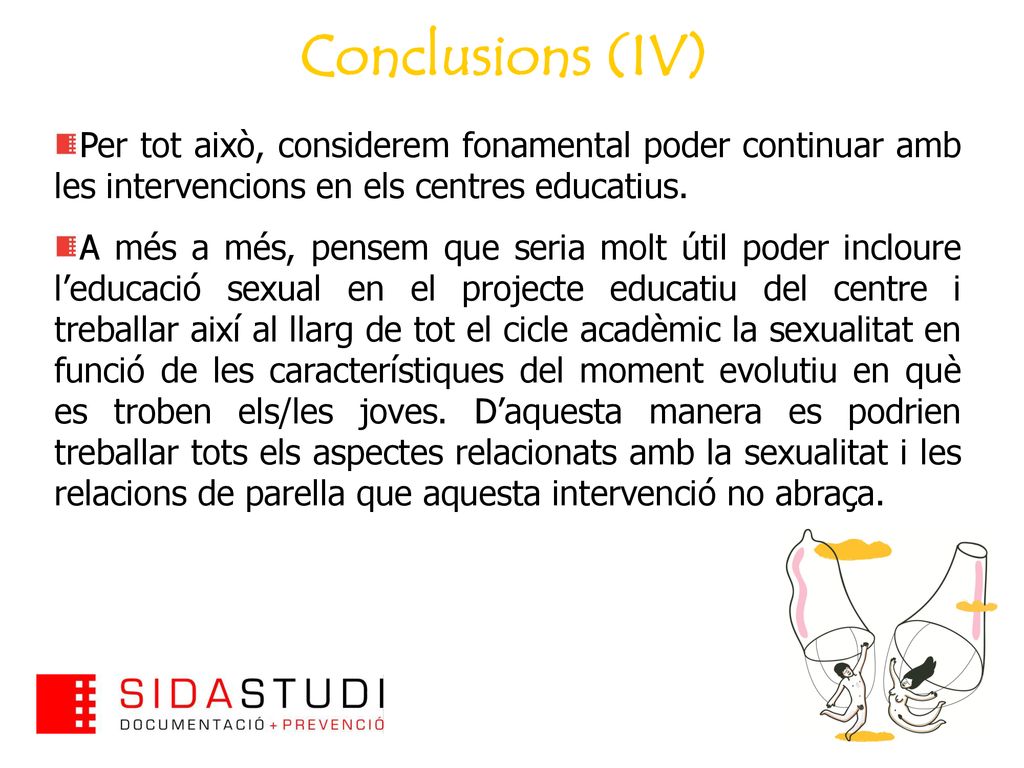 Conclusions (IV)

Per tot això, considerem fonamental poder continuar amb les intervencions en els centres educatius.

A més a més, pensem que seria molt útil poder incloure l'educació sexual en el projecte educatiu del centre i treballar així al llarg de tot el cicle acadèmic la sexualitat en funció de les característiques del moment evolutiu en què es troben els/les joves. D'aquesta manera es podrien treballar tots els aspectes relacionats amb la sexualitat i les relacions de parella que aquesta intervenció no abraça.

SIDASTUDI
DOCUMENTACIÓ + PREVENCIÓ